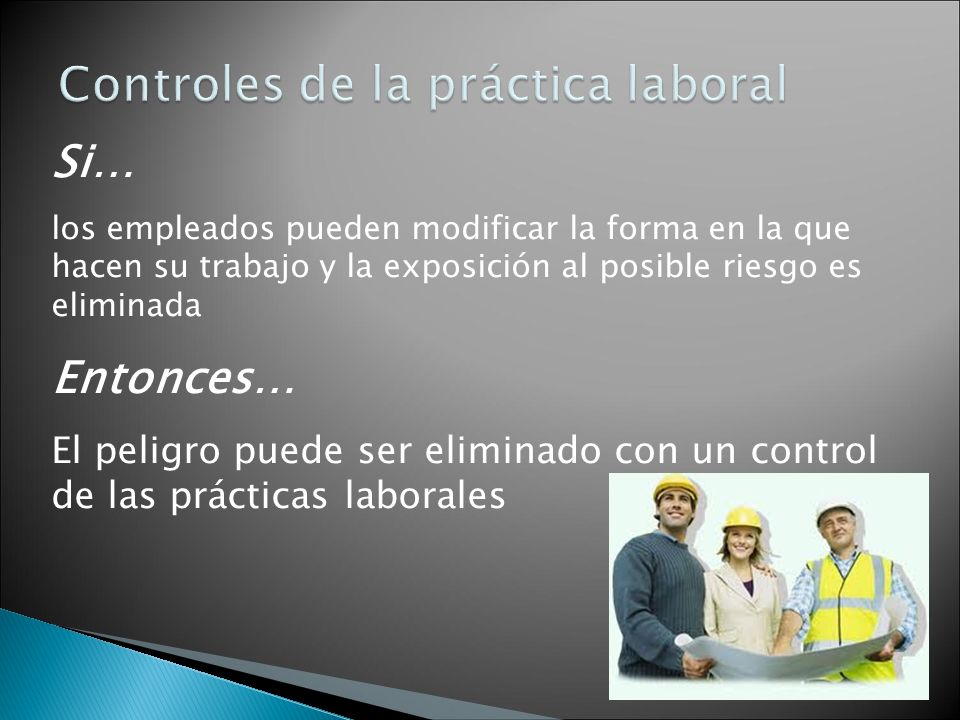 Controles de la práctica laboral

Si…

los empleados pueden modificar la forma en la que hacen su trabajo y la exposición al posible riesgo es eliminada

Entonces…

El peligro puede ser eliminado con un control de las prácticas laborales